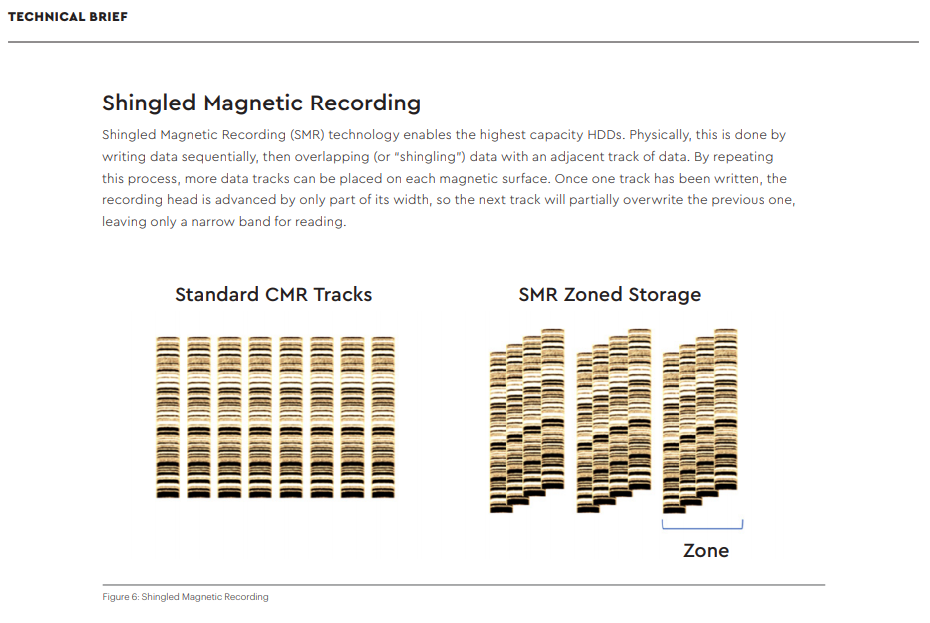 TECHNICAL BRIEF

Shingled Magnetic Recording

Shingled Magnetic Recording (SMR) technology enables the highest capacity HDDs. Physically, this is done by writing data sequentially, then overlapping (or "shingling") data with an adjacent track of data. By repeating this process, more data tracks can be placed on each magnetic surface. Once one track has been written, the recording head is advanced by only part of its width, so the next track will partially overwrite the previous one, leaving only a narrow band for reading.

Standard CMR Tracks

SMR Zoned Storage

Zone

Figure 6: Shingled Magnetic Recording